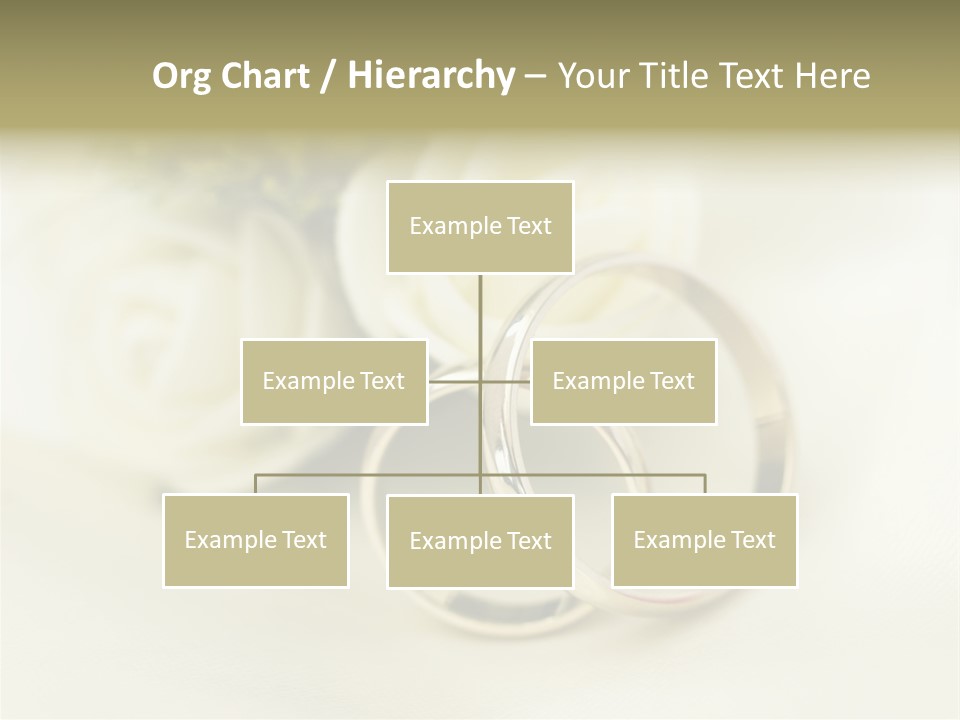 Org Chart / Hierarchy – Your Title Text Here

Example Text

Example Text

Example Text

Example Text

Example Text

Example Text